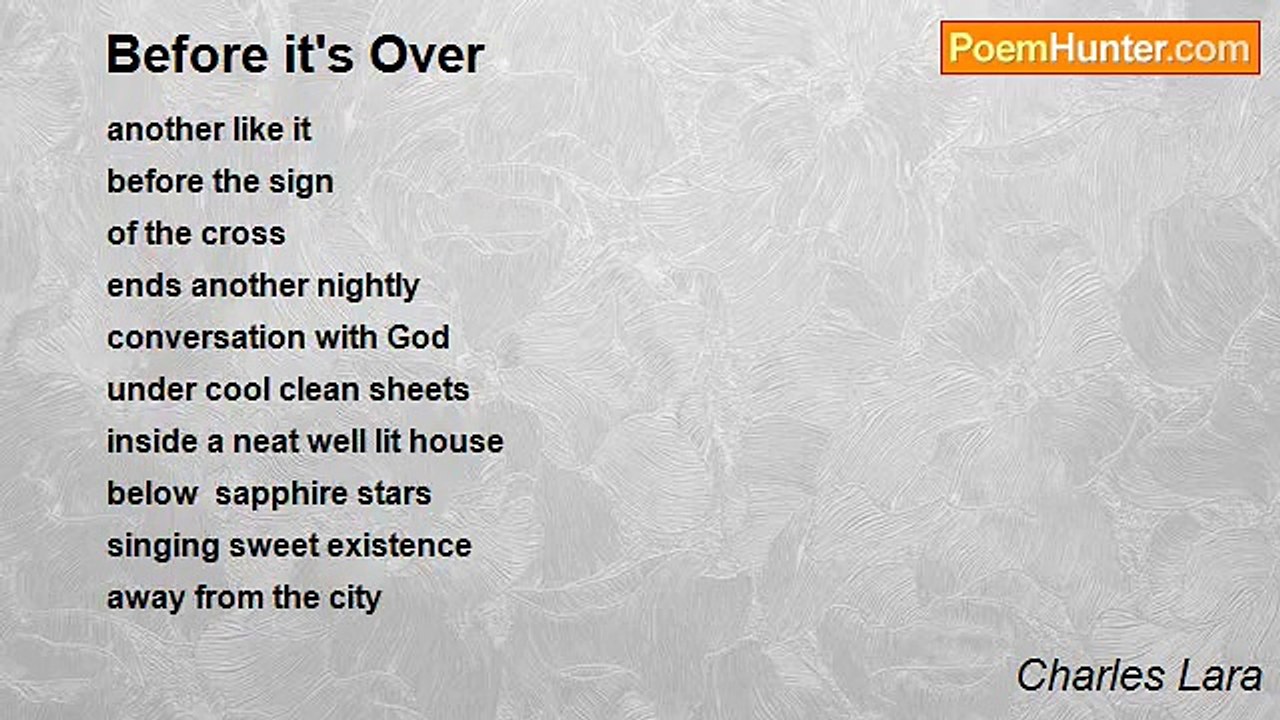 Before it's Over

PoemHunter.com

another like it
before the sign
of the cross
ends another nightly
conversation with God
under cool clean sheets
inside a neat well lit house
below  sapphire stars
singing sweet existence
away from the city

Charles Lara